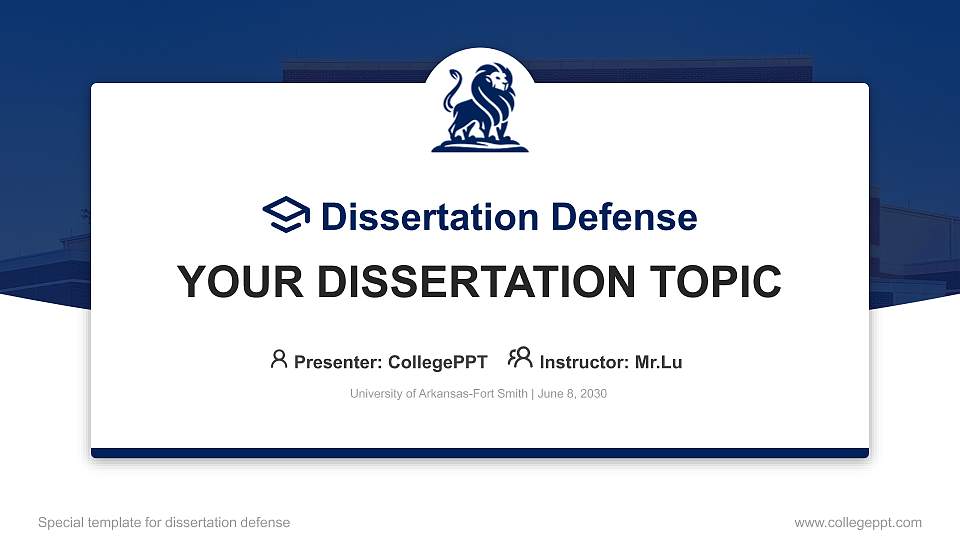 Dissertation Defense

YOUR DISSERTATION TOPIC

Presenter: CollegePPT Instructor: Mr.Lu

University of Arkansas-Fort Smith | June 8, 2030

Special template for dissertation defense

www.collegeppt.com